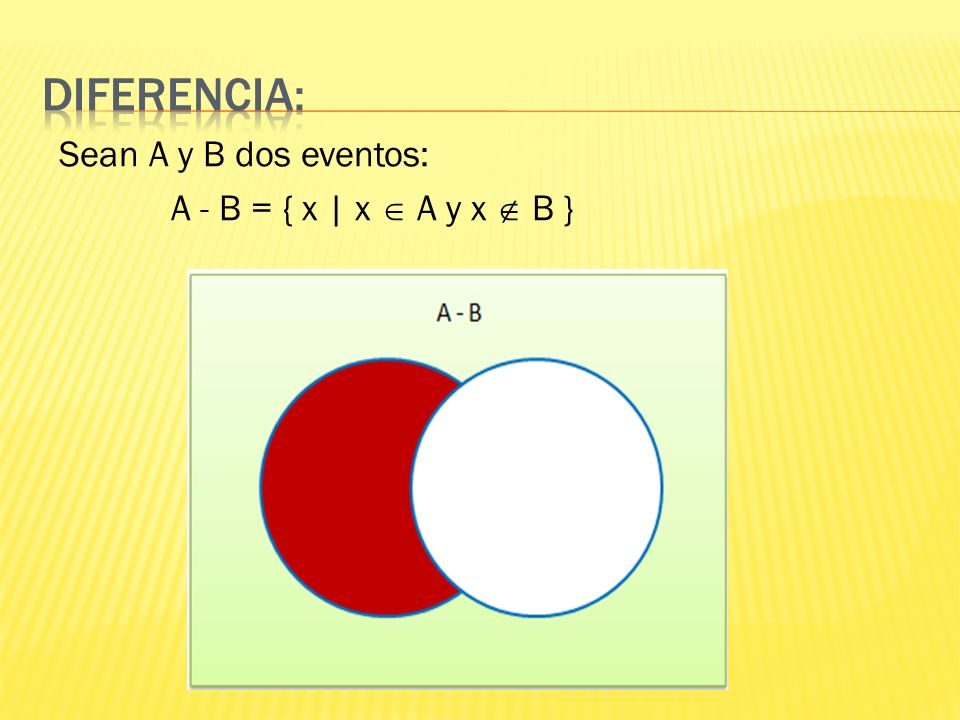 DIFERENCIA:

Sean A y B dos eventos:

$A - B = \{ x \mid x \in A \text{ y } x \notin B \}$

A - B